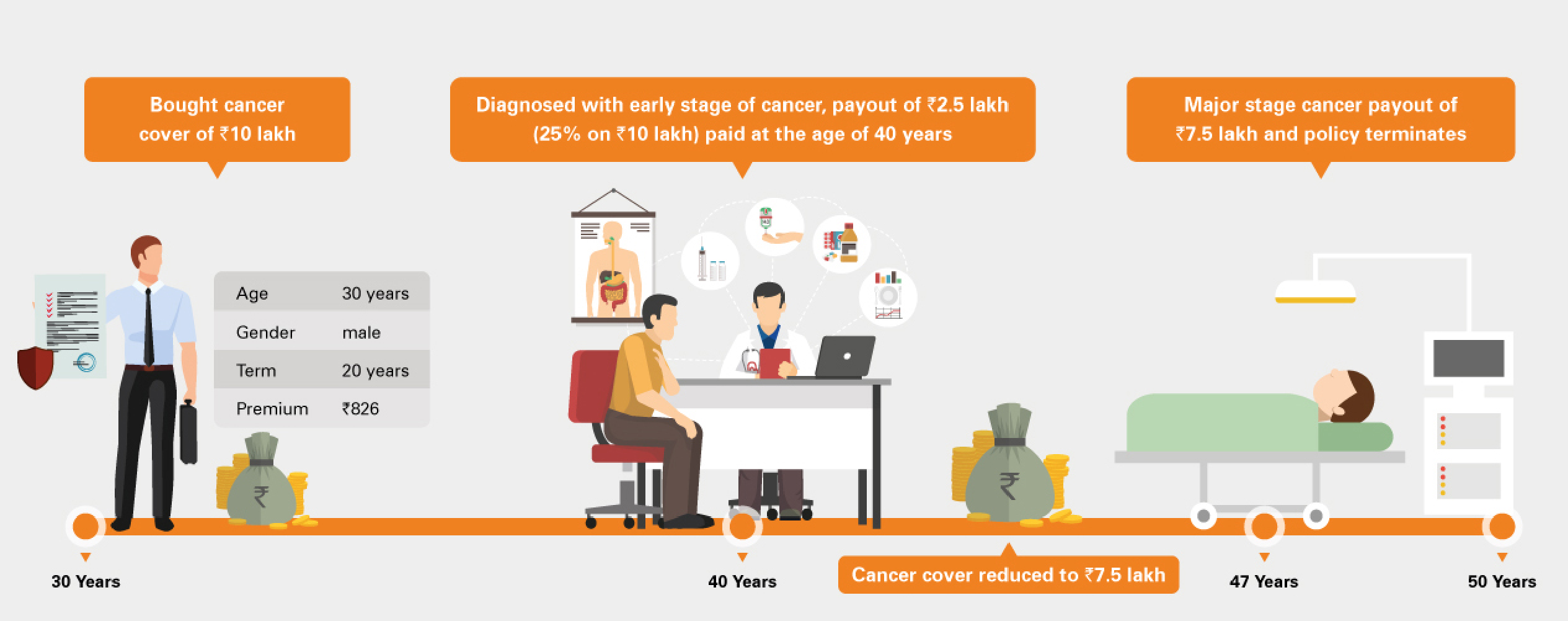 Bought cancer cover of ₹10 lakh

Diagnosed with early stage of cancer, payout of ₹2.5 lakh (25% on ₹10 lakh) paid at the age of 40 years

Major stage cancer payout of ₹7.5 lakh and policy terminates

| Age | 30 years |
|---|---|
| Gender | male |
| Term | 20 years |
| Premium | ₹826 |

30 Years

40 Years

Cancer cover reduced to ₹7.5 lakh

47 Years

50 Years